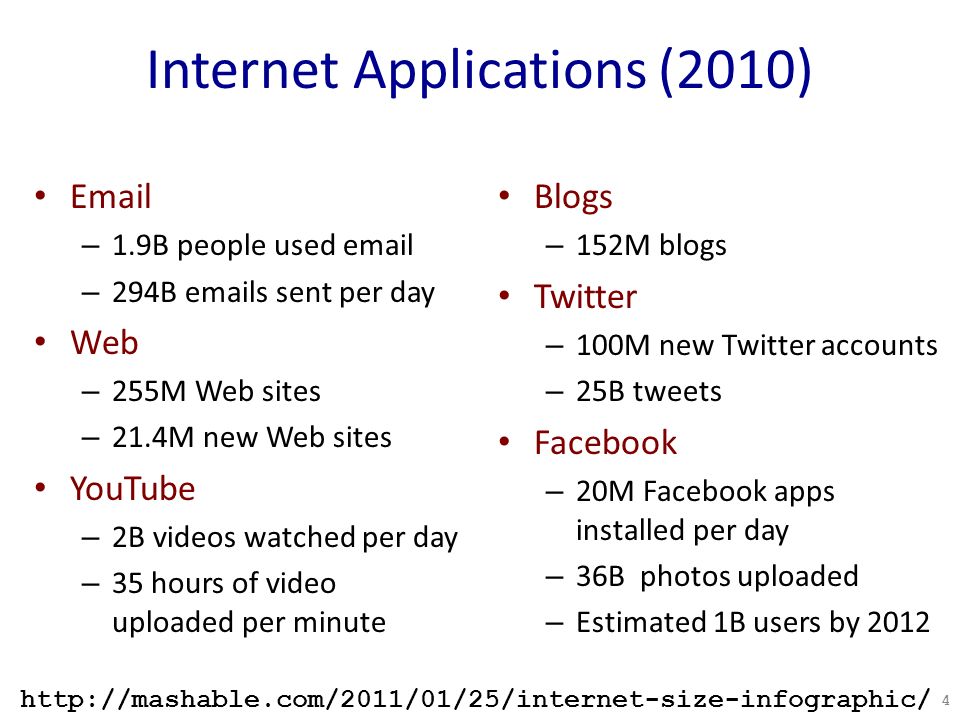 Internet Applications (2010)

• Email
– 1.9B people used email
– 294B emails sent per day
• Web
– 255M Web sites
– 21.4M new Web sites
• YouTube
– 2B videos watched per day
– 35 hours of video uploaded per minute

• Blogs
– 152M blogs
• Twitter
– 100M new Twitter accounts
– 25B tweets
• Facebook
– 20M Facebook apps installed per day
– 36B photos uploaded
– Estimated 1B users by 2012

http://mashable.com/2011/01/25/internet-size-infographic/ 4